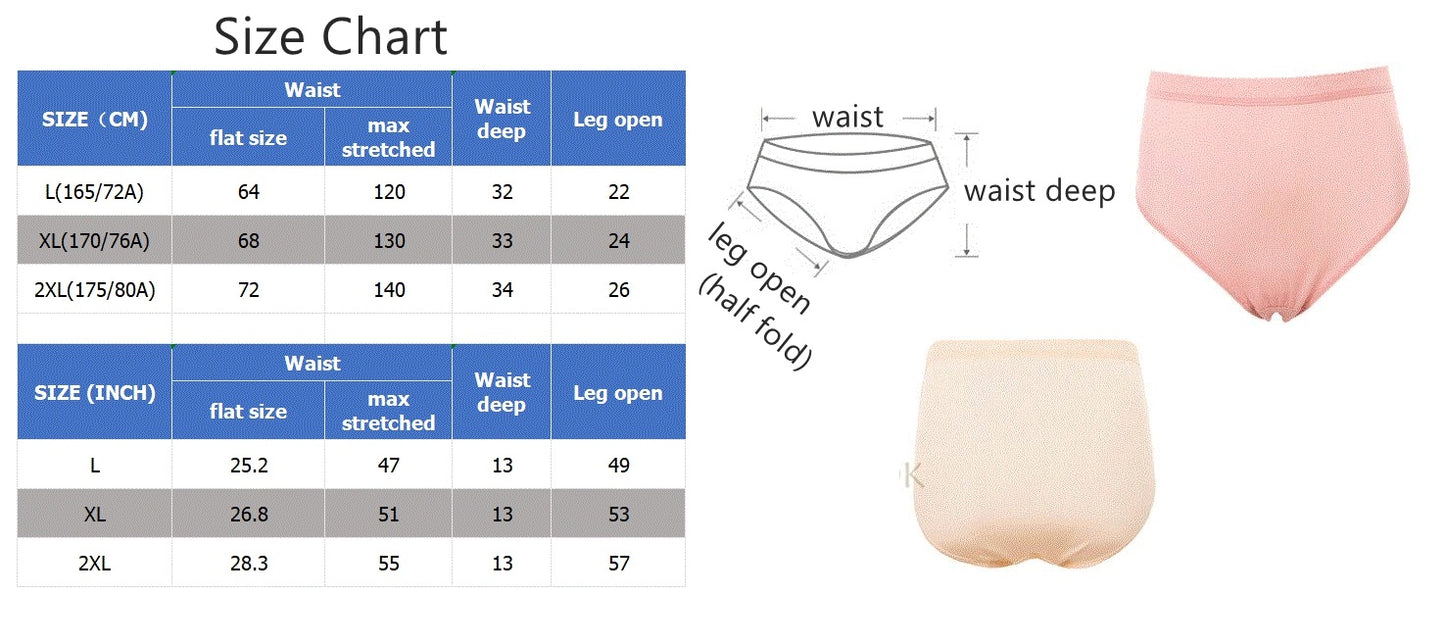 Size Chart

| SIZE（CM） | Waist flat size | Waist max stretched | Waist deep | Leg open |
|---|---|---|---|---|
| L(165/72A) | 64 | 120 | 32 | 22 |
| XL(170/76A) | 68 | 130 | 33 | 24 |
| 2XL(175/80A) | 72 | 140 | 34 | 26 |

| SIZE (INCH) | Waist flat size | Waist max stretched | Waist deep | Leg open |
|---|---|---|---|---|
| L | 25.2 | 47 | 13 | 49 |
| XL | 26.8 | 51 | 13 | 53 |
| 2XL | 28.3 | 55 | 13 | 57 |

waist
waist deep
leg open (half fold)
K